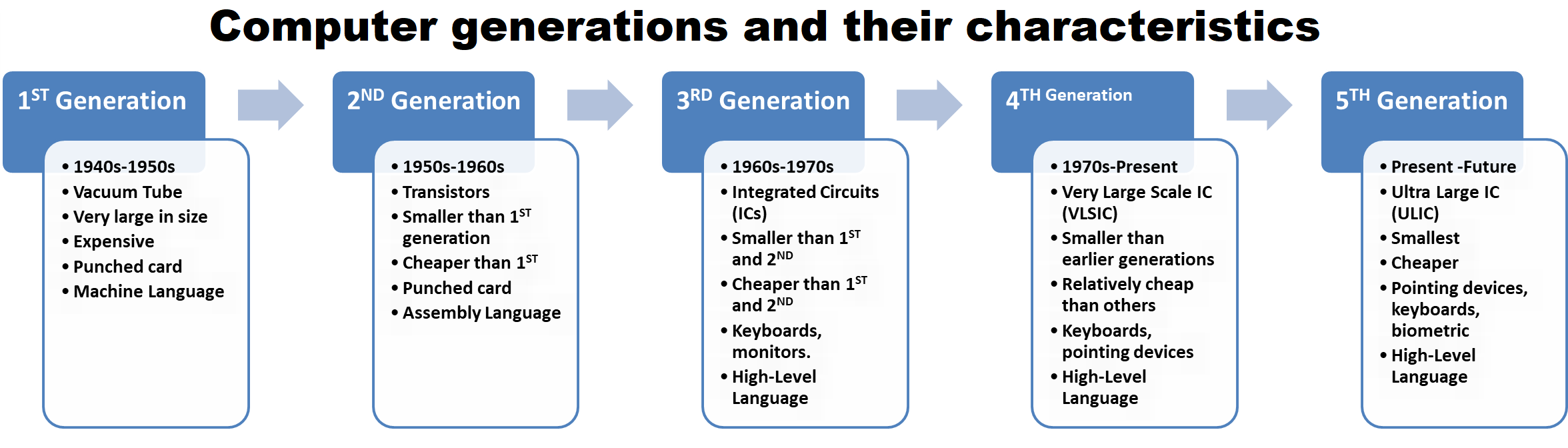 Computer generations and their characteristics

1$^{ST}$ Generation

• 1940s-1950s
• Vacuum Tube
• Very large in size
• Expensive
• Punched card
• Machine Language

2$^{ND}$ Generation

• 1950s-1960s
• Transistors
• Smaller than 1$^{ST}$ generation
• Cheaper than 1$^{ST}$
• Punched card
• Assembly Language

3$^{RD}$ Generation

• 1960s-1970s
• Integrated Circuits (ICs)
• Smaller than 1$^{ST}$ and 2$^{ND}$
• Cheaper than 1$^{ST}$ and 2$^{ND}$
• Keyboards, monitors.
• High-Level Language

4$^{TH}$ Generation

• 1970s-Present
• Very Large Scale IC (VLSIC)
• Smaller than earlier generations
• Relatively cheap than others
• Keyboards, pointing devices
• High-Level Language

5$^{TH}$ Generation

• Present -Future
• Ultra Large IC (ULIC)
• Smallest
• Cheaper
• Pointing devices, keyboards, biometric
• High-Level Language